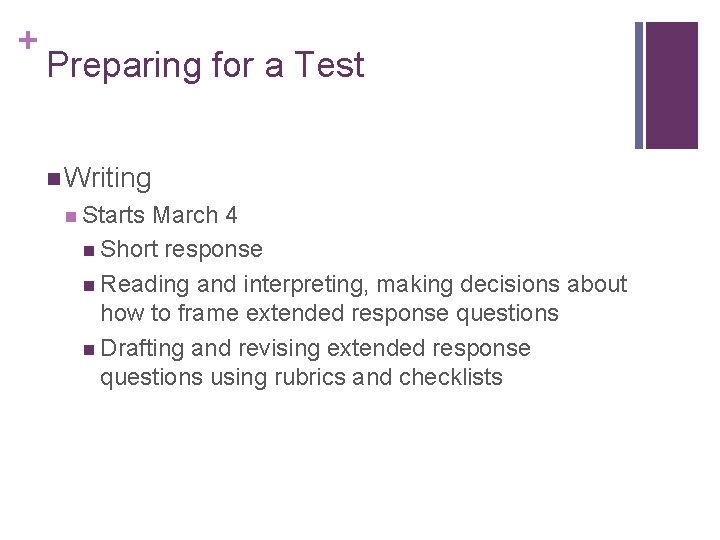 +
Preparing for a Test

Writing
Starts March 4
Short response
Reading and interpreting, making decisions about how to frame extended response questions
Drafting and revising extended response questions using rubrics and checklists